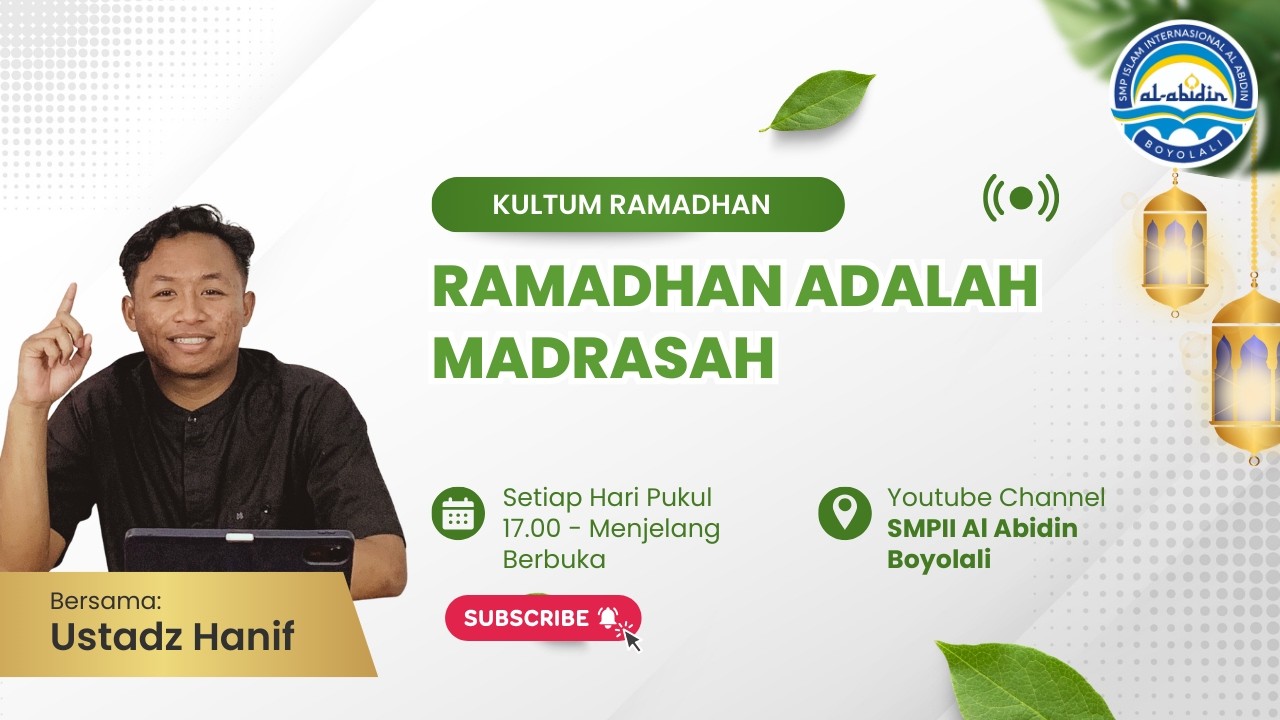 SMP ISLAM INTERNASIONAL AL ABIDIN
al-abidin
BOYOLALI

KULTUM RAMADHAN

RAMADHAN ADALAH MADRASAH

Setiap Hari Pukul 17.00 - Menjelang Berbuka

Youtube Channel
SMPII Al Abidin Boyolali

SUBSCRIBE

Bersama:
Ustadz Hanif